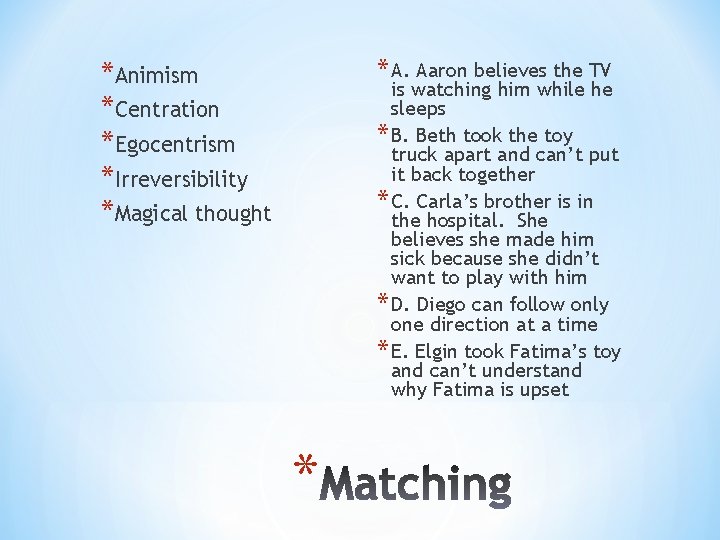 *Animism
*Centration
*Egocentrism
*Irreversibility
*Magical thought

*A. Aaron believes the TV is watching him while he sleeps
*B. Beth took the toy truck apart and can't put it back together
*C. Carla's brother is in the hospital. She believes she made him sick because she didn't want to play with him
*D. Diego can follow only one direction at a time
*E. Elgin took Fatima's toy and can't understand why Fatima is upset

*Matching